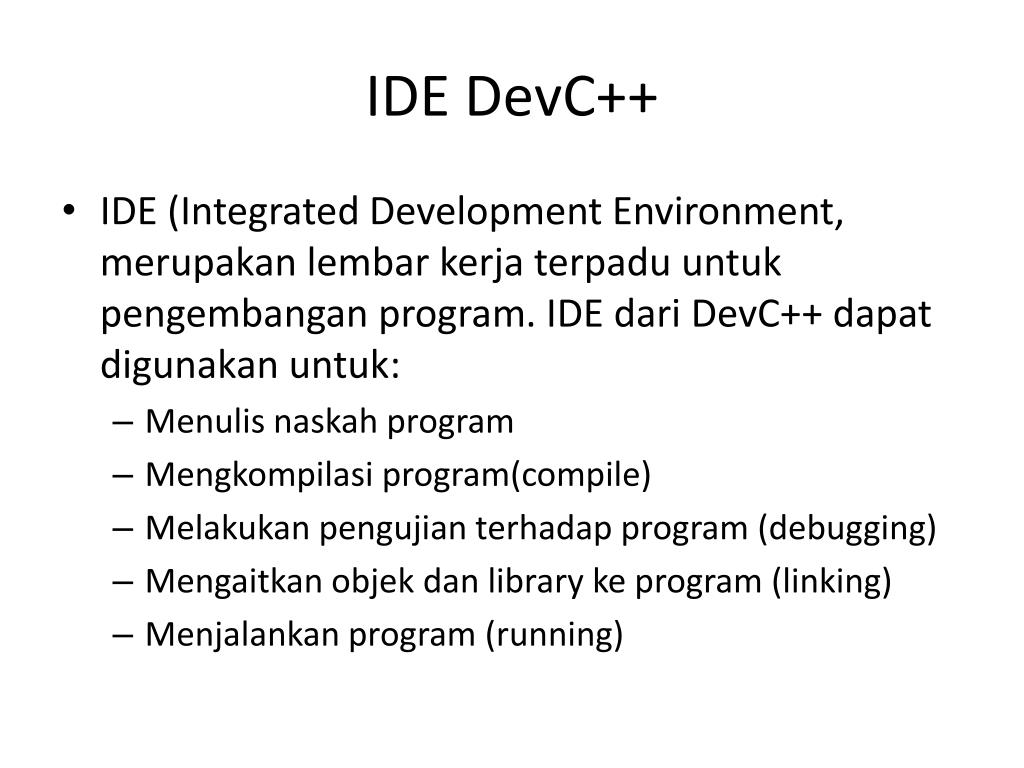 IDE DevC++

• IDE (Integrated Development Environment, merupakan lembar kerja terpadu untuk pengembangan program. IDE dari DevC++ dapat digunakan untuk:
– Menulis naskah program
– Mengkompilasi program(compile)
– Melakukan pengujian terhadap program (debugging)
– Mengaitkan objek dan library ke program (linking)
– Menjalankan program (running)